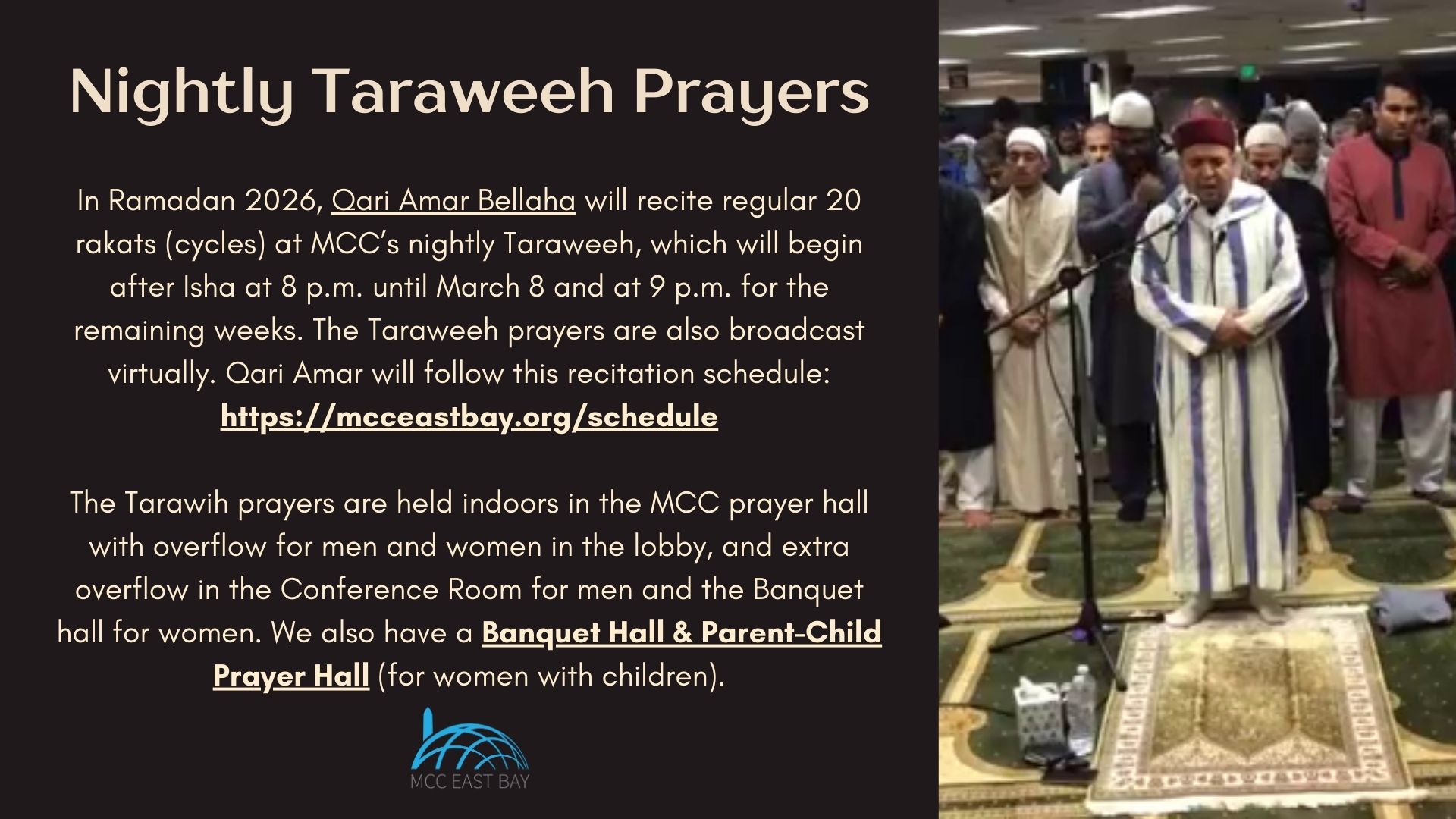 Nightly Taraweeh Prayers

In Ramadan 2026, Qari Amar Bellaha will recite regular 20 rakats (cycles) at MCC's nightly Taraweeh, which will begin after Isha at 8 p.m. until March 8 and at 9 p.m. for the remaining weeks. The Taraweeh prayers are also broadcast virtually. Qari Amar will follow this recitation schedule: https://mcceastbay.org/schedule

The Tarawih prayers are held indoors in the MCC prayer hall with overflow for men and women in the lobby, and extra overflow in the Conference Room for men and the Banquet hall for women. We also have a Banquet Hall & Parent-Child Prayer Hall (for women with children).

MCC EAST BAY